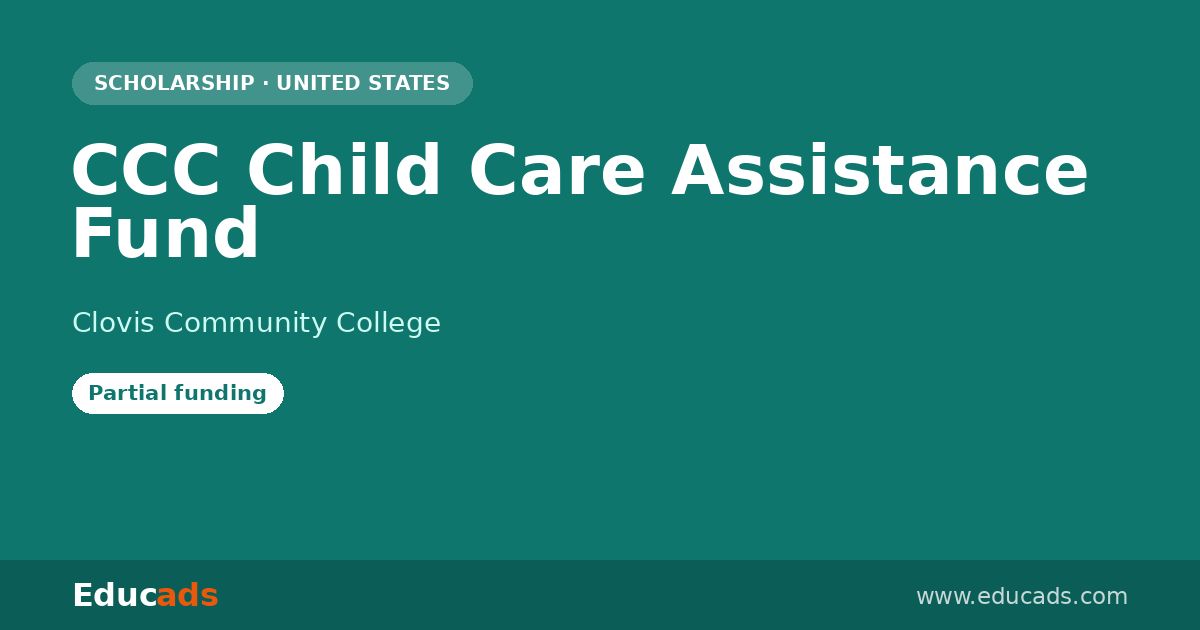 SCHOLARSHIP · UNITED STATES

CCC Child Care Assistance Fund

Clovis Community College

Partial funding

Educads

www.educads.com